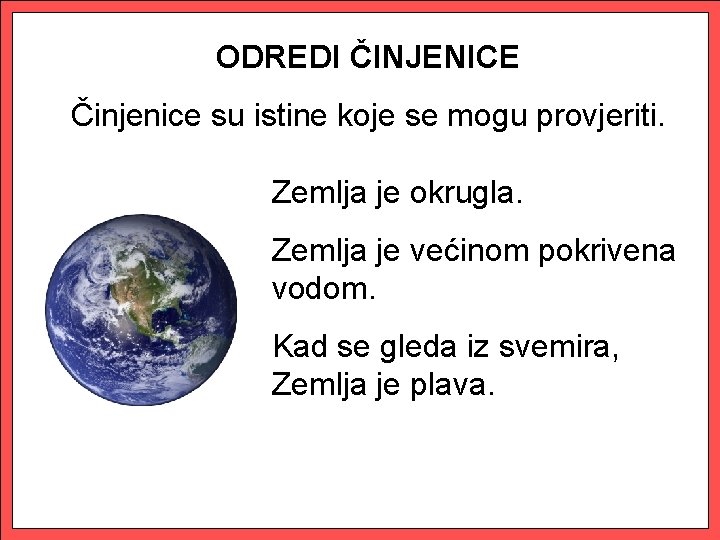 ODREDI ČINJENICE

Činjenice su istine koje se mogu provjeriti.

Zemlja je okrugla.

Zemlja je većinom pokrivena vodom.

Kad se gleda iz svemira, Zemlja je plava.